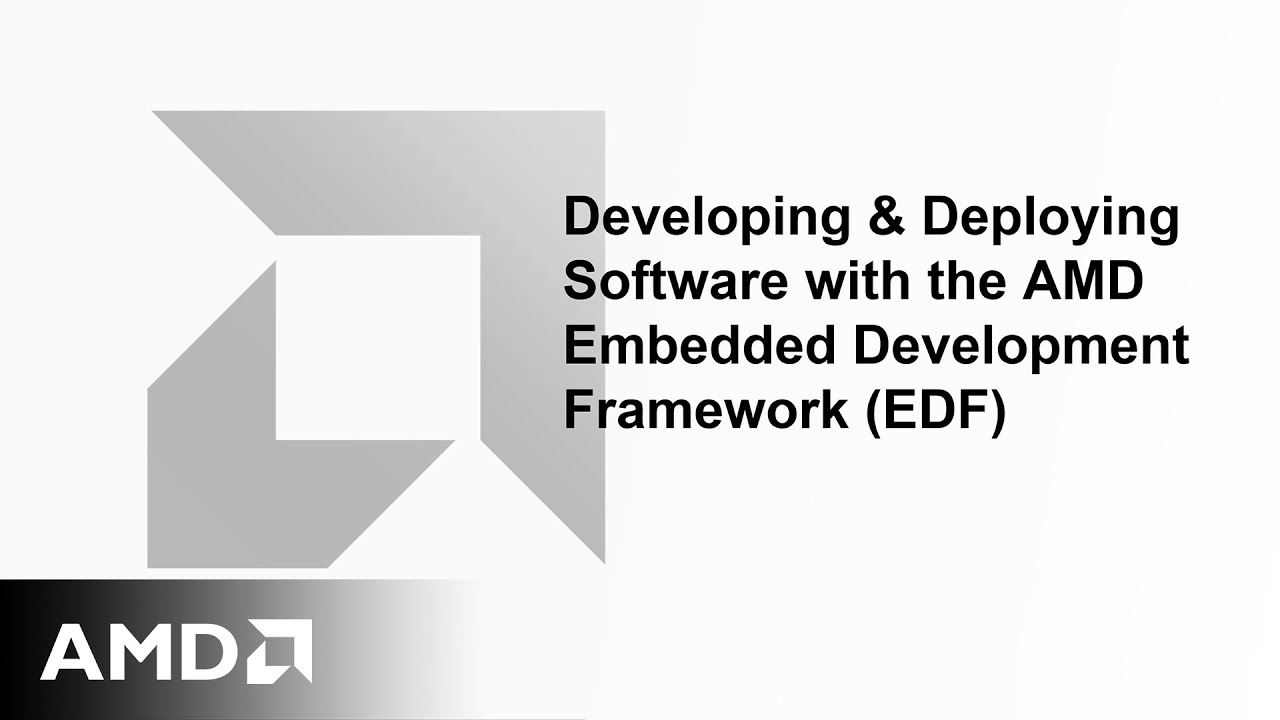 Developing & Deploying Software with the AMD Embedded Development Framework (EDF)

AMD